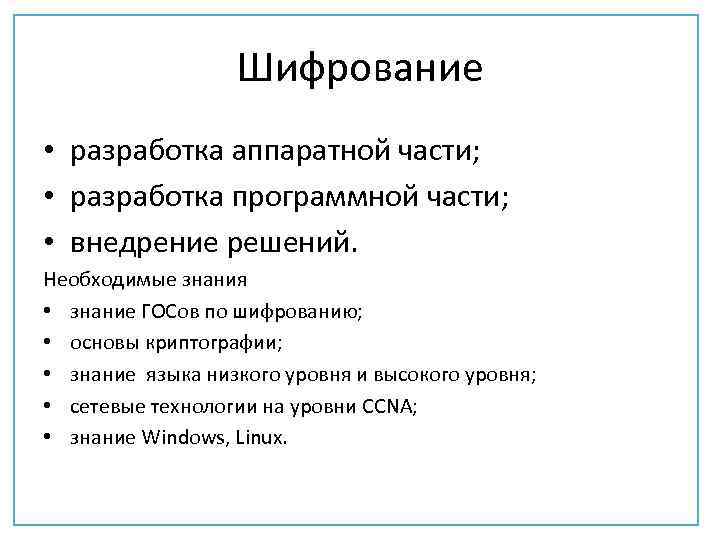 Шифрование

• разработка аппаратной части;
• разработка программной части;
• внедрение решений.

Необходимые знания

• знание ГОСов по шифрованию;
• основы криптографии;
• знание языка низкого уровня и высокого уровня;
• сетевые технологии на уровни CCNA;
• знание Windows, Linux.